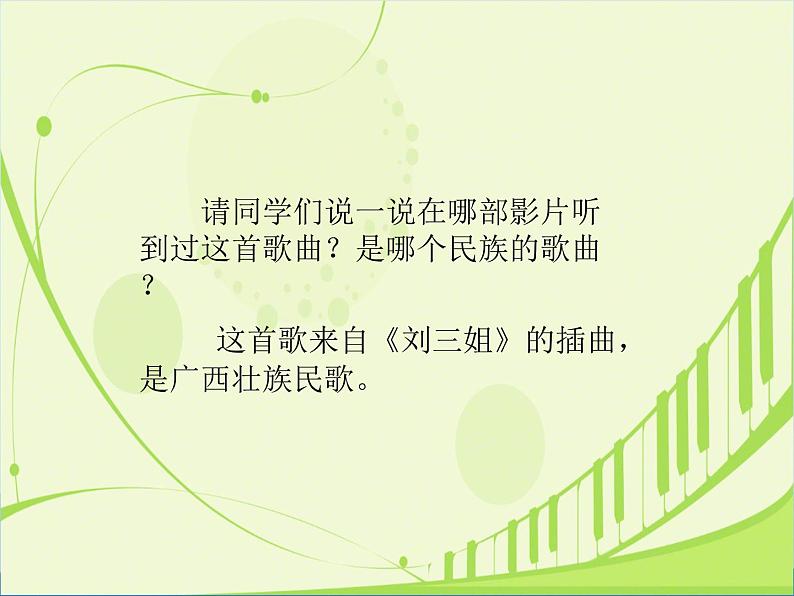 请同学们说一说在哪部影片听到过这首歌曲？是哪个民族的歌曲？

这首歌来自《刘三姐》的插曲，是广西壮族民歌。